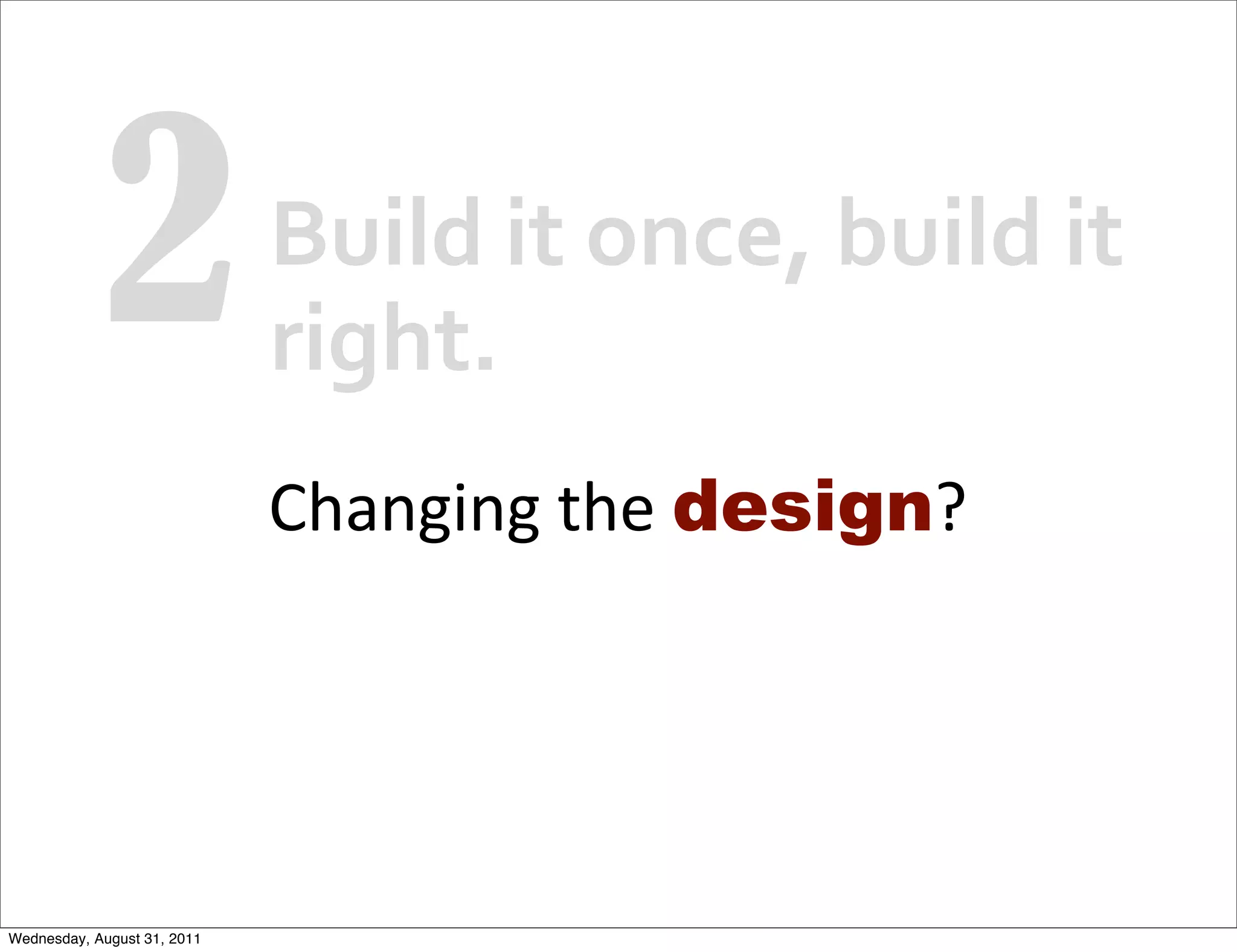 2 Build it once, build it right.

Changing the design?

Wednesday, August 31, 2011